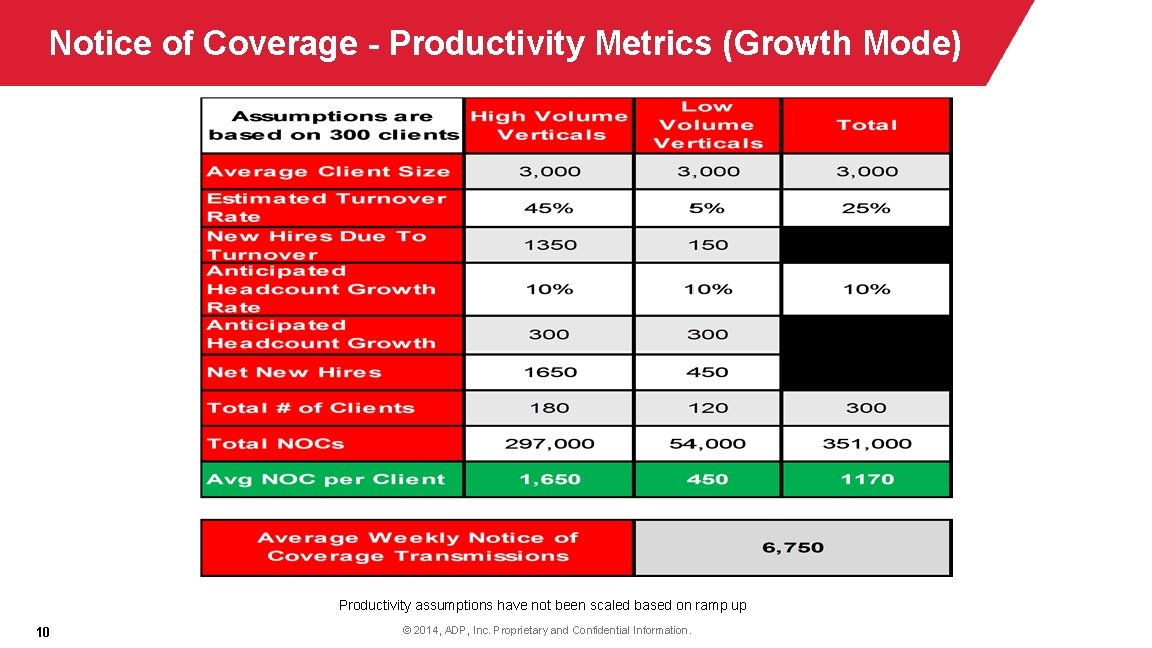 Notice of Coverage - Productivity Metrics (Growth Mode)

| Assumptions are based on 300 clients | High Volume Verticals | Low Volume Verticals | Total |
|---|---|---|---|
| Average Client Size | 3,000 | 3,000 | 3,000 |
| Estimated Turnover Rate | 45% | 5% | 25% |
| New Hires Due To Turnover | 1350 | 150 | |
| Anticipated Headcount Growth Rate | 10% | 10% | 10% |
| Anticipated Headcount Growth | 300 | 300 | |
| Net New Hires | 1650 | 450 | |
| Total # of Clients | 180 | 120 | 300 |
| Total NOCs | 297,000 | 54,000 | 351,000 |
| Avg NOC per Client | 1,650 | 450 | 1170 |

| Average Weekly Notice of Coverage Transmissions | 6,750 |
|---|---|

Productivity assumptions have not been scaled based on ramp up

10

© 2014, ADP, Inc. Proprietary and Confidential Information.